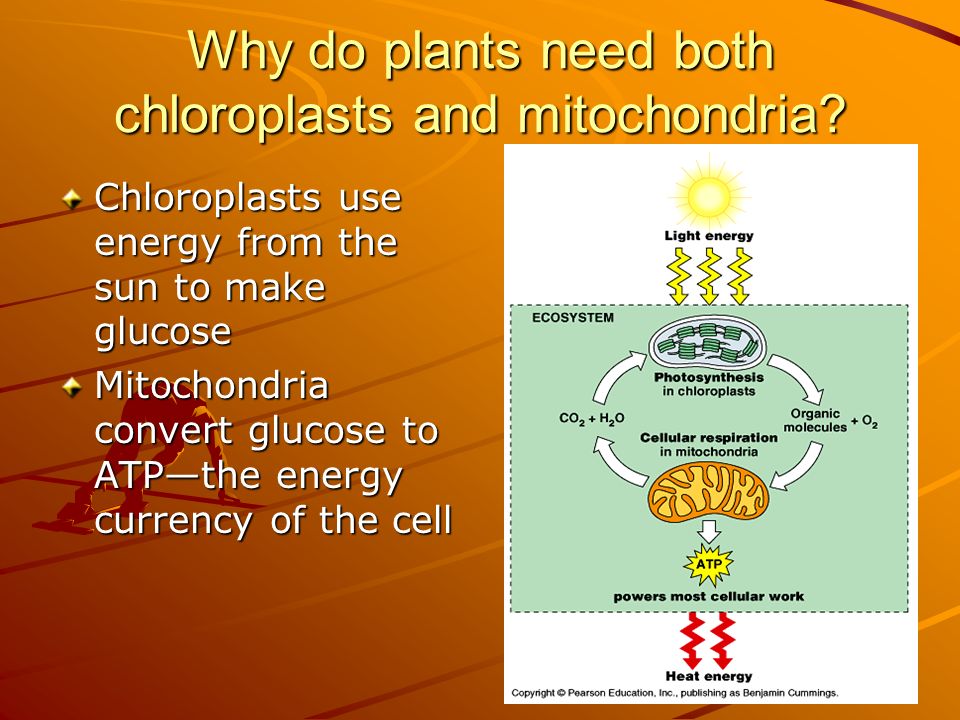 Why do plants need both chloroplasts and mitochondria?

Chloroplasts use energy from the sun to make glucose

Mitochondria convert glucose to ATP—the energy currency of the cell

Light energy

ECOSYSTEM

Photosynthesis in chloroplasts

$CO_2 + H_2O$

Organic molecules $+ O_2$

Cellular respiration in mitochondria

ATP

powers most cellular work

Heat energy

Copyright © Pearson Education, Inc., publishing as Benjamin Cummings.